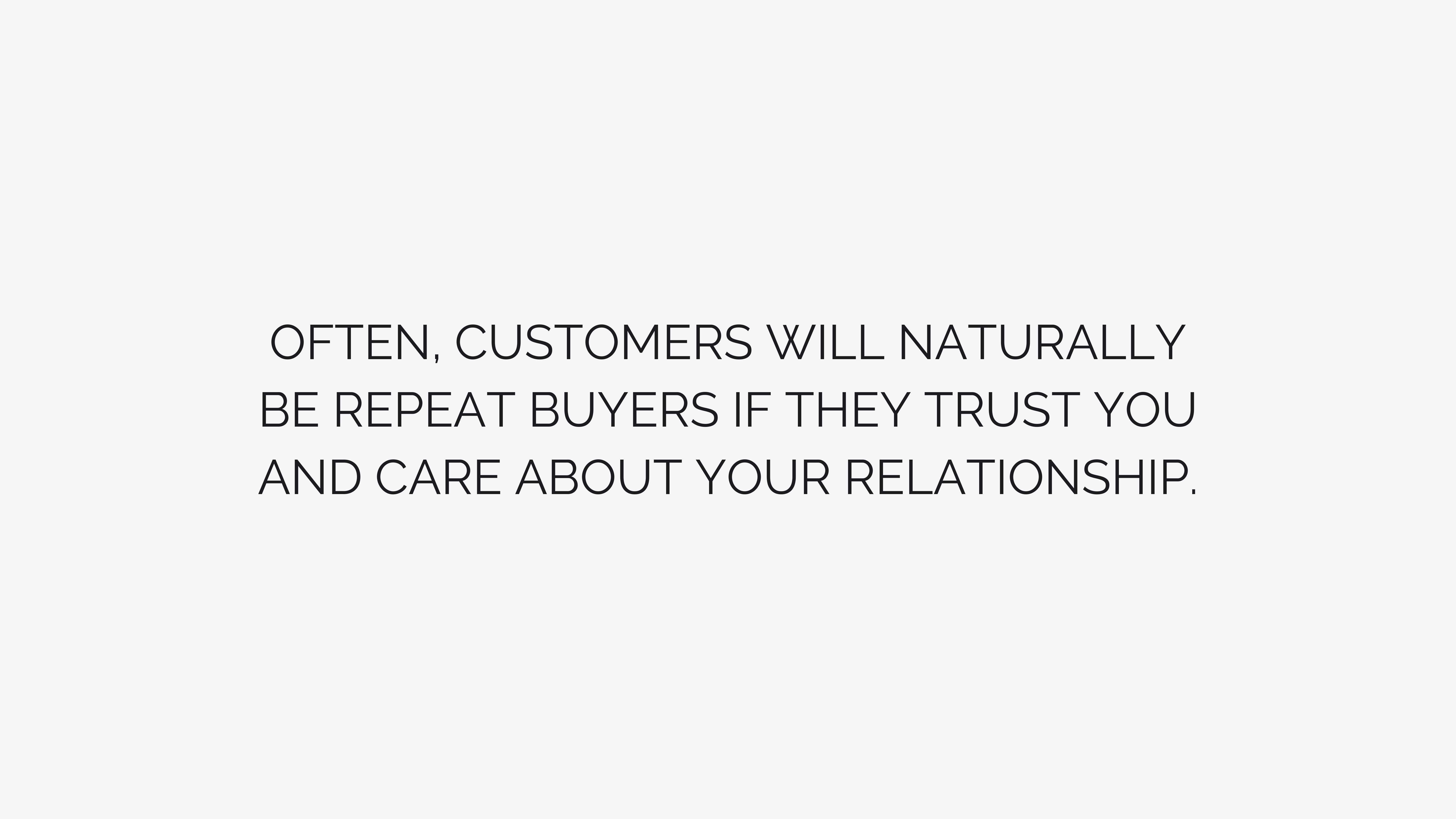 OFTEN, CUSTOMERS WILL NATURALLY BE REPEAT BUYERS IF THEY TRUST YOU AND CARE ABOUT YOUR RELATIONSHIP.